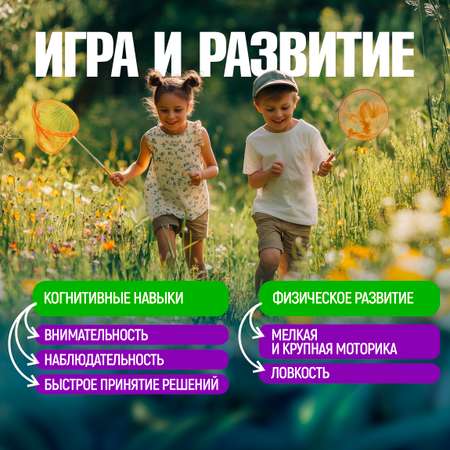 ИГРА И РАЗВИТИЕ

КОГНИТИВНЫЕ НАВЫКИ

ВНИМАТЕЛЬНОСТЬ

НАБЛЮДАТЕЛЬНОСТЬ

БЫСТРОЕ ПРИНЯТИЕ РЕШЕНИЙ

ФИЗИЧЕСКОЕ РАЗВИТИЕ

МЕЛКАЯ И КРУПНАЯ МОТОРИКА

ЛОВКОСТЬ